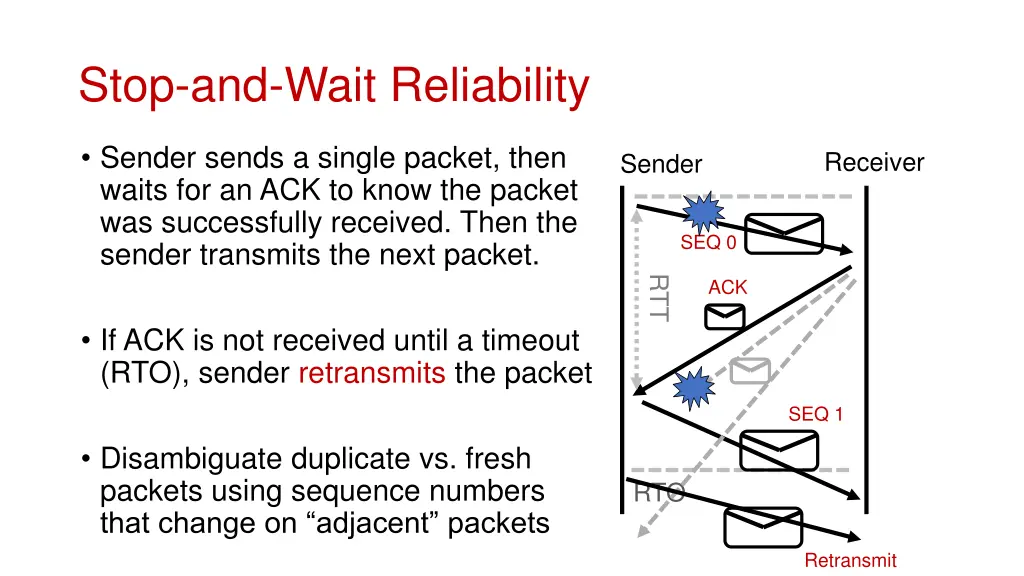 Stop-and-Wait Reliability

• Sender sends a single packet, then waits for an ACK to know the packet was successfully received. Then the sender transmits the next packet.

• If ACK is not received until a timeout (RTO), sender retransmits the packet

• Disambiguate duplicate vs. fresh packets using sequence numbers that change on “adjacent” packets

Sender

Receiver

SEQ 0

RTT

ACK

SEQ 1

RTO

Retransmit